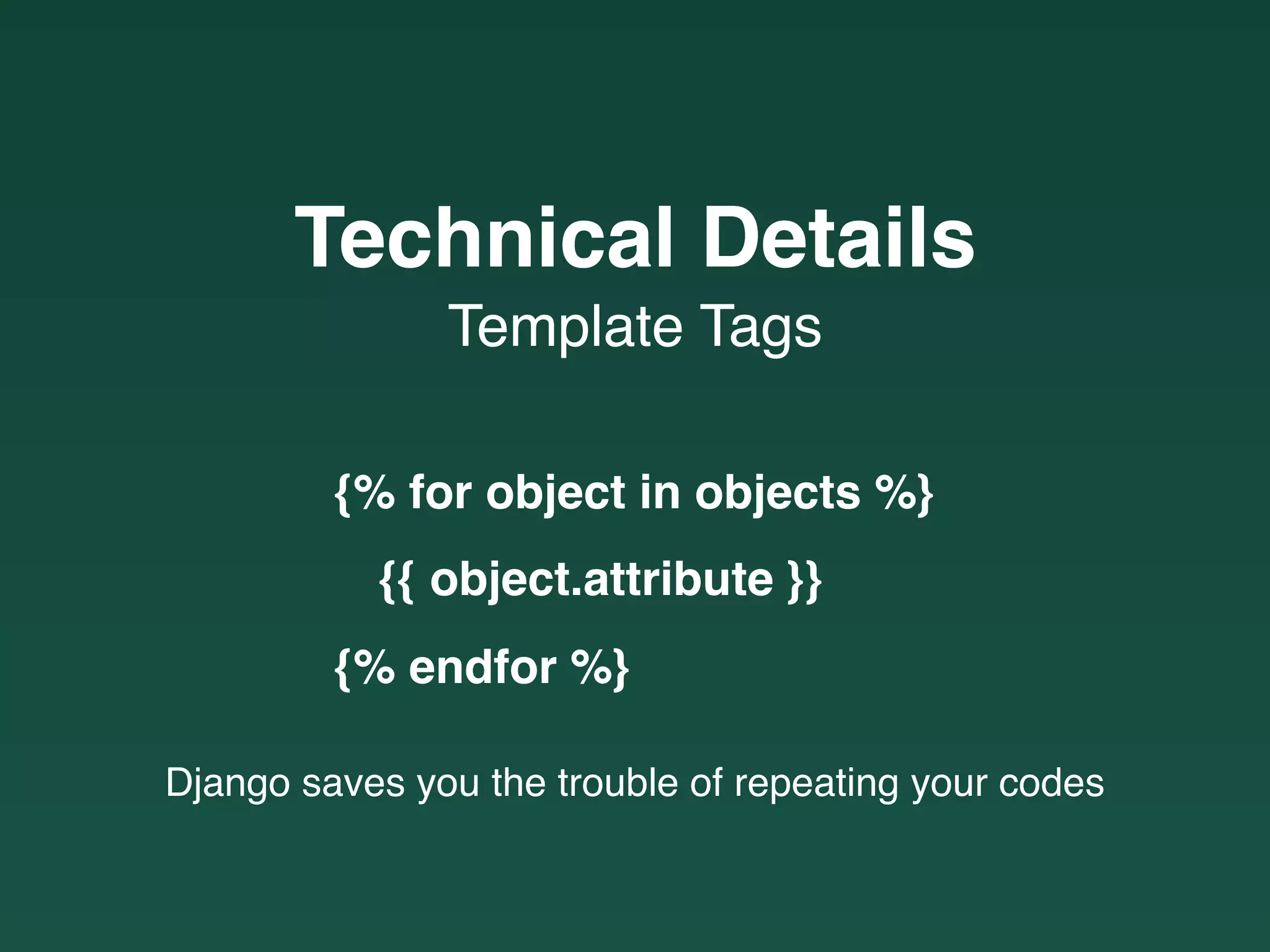 Technical Details

Template Tags

{% for object in objects %}

{{ object.attribute }}

{% endfor %}

Django saves you the trouble of repeating your codes